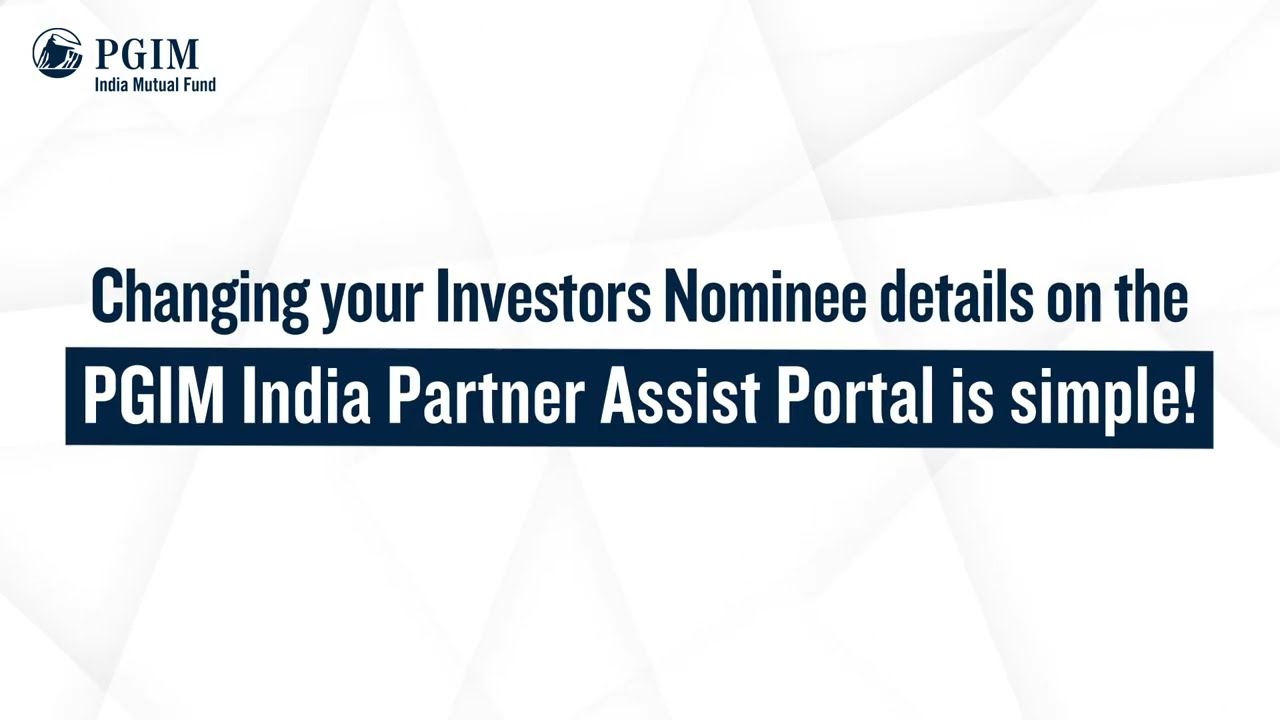 PGIM
India Mutual Fund

Changing your Investors Nominee details on the PGIM India Partner Assist Portal is simple!